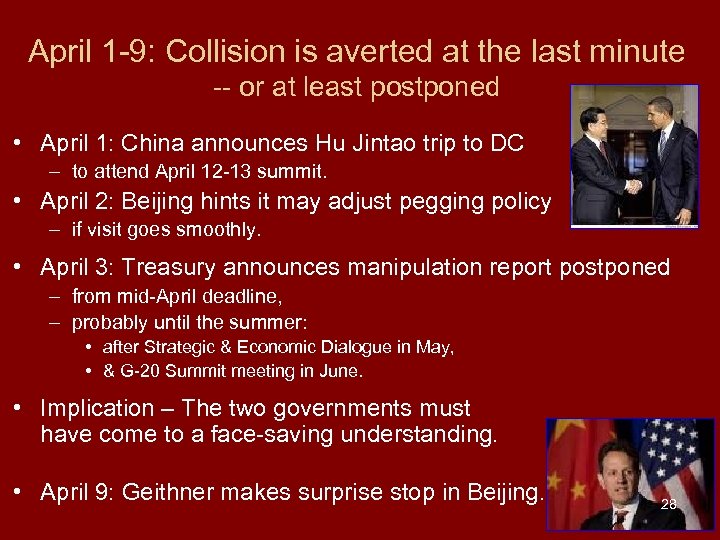 April 1-9: Collision is averted at the last minute
-- or at least postponed

• April 1: China announces Hu Jintao trip to DC
– to attend April 12-13 summit.

• April 2: Beijing hints it may adjust pegging policy
– if visit goes smoothly.

• April 3: Treasury announces manipulation report postponed
– from mid-April deadline,
– probably until the summer:
• after Strategic & Economic Dialogue in May,
• & G-20 Summit meeting in June.

• Implication – The two governments must have come to a face-saving understanding.

• April 9: Geithner makes surprise stop in Beijing.

28